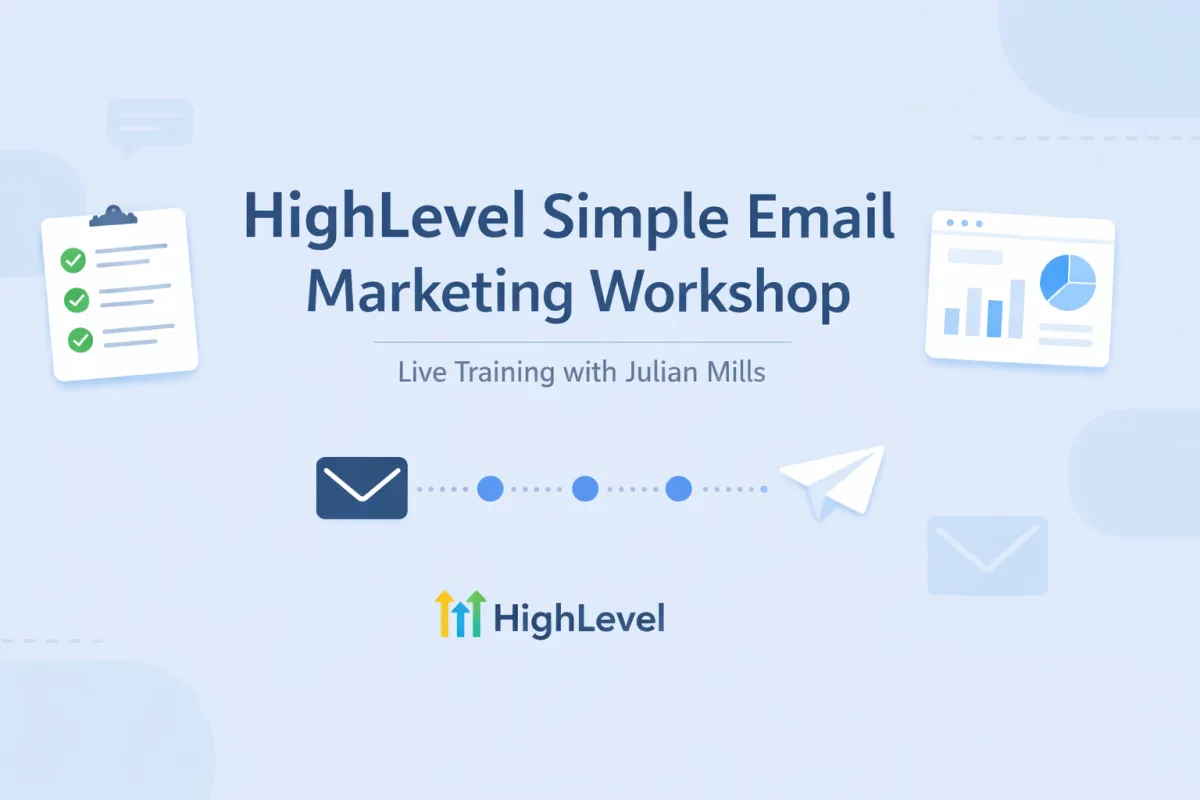 HighLevel Simple Email Marketing Workshop

Live Training with Julian Mills

HighLevel